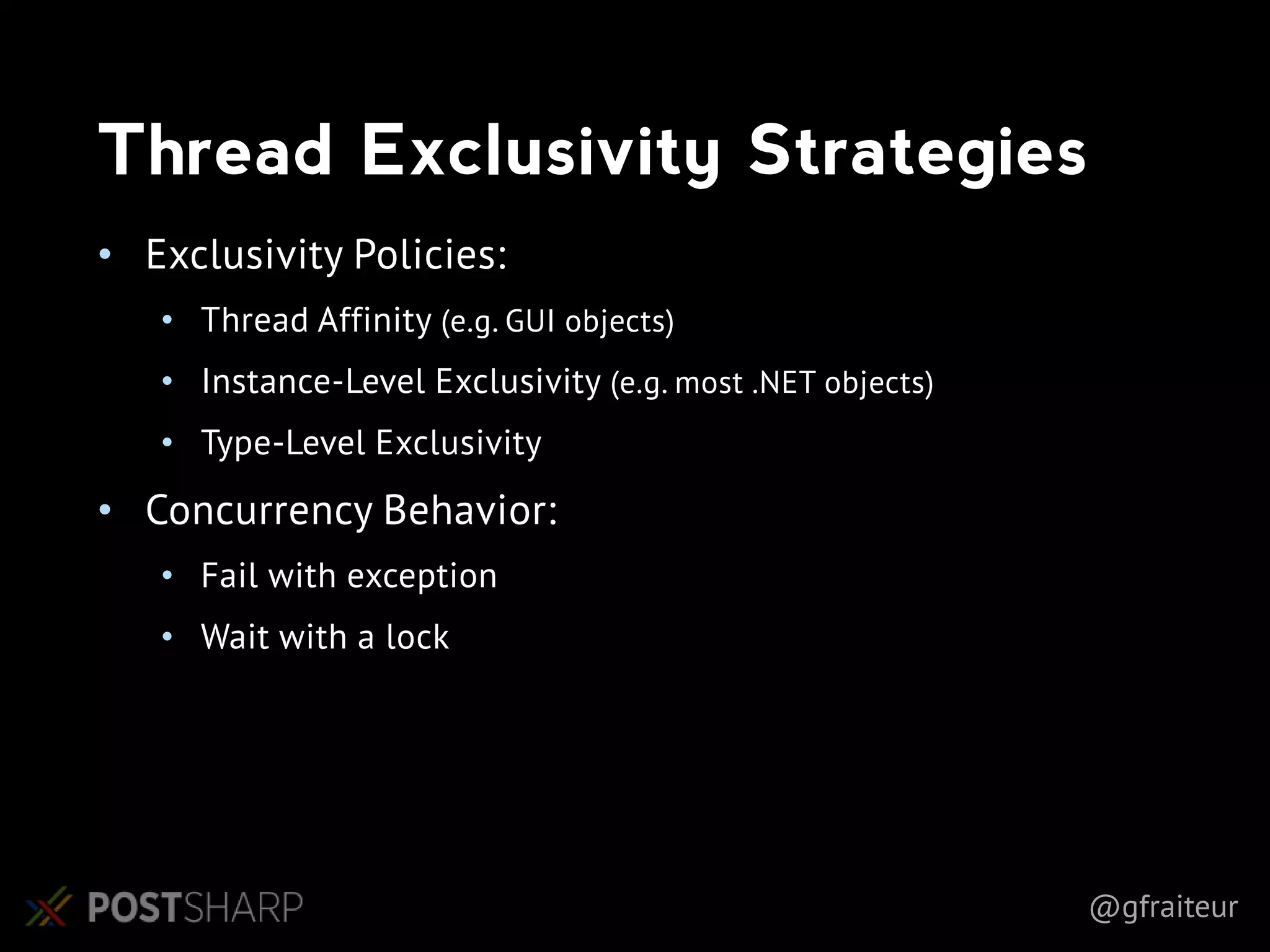 Thread Exclusivity Strategies

• Exclusivity Policies:
  • Thread Affinity (e.g. GUI objects)
  • Instance-Level Exclusivity (e.g. most .NET objects)
  • Type-Level Exclusivity
• Concurrency Behavior:
  • Fail with exception
  • Wait with a lock

POSTSHARP

@gfraiteur